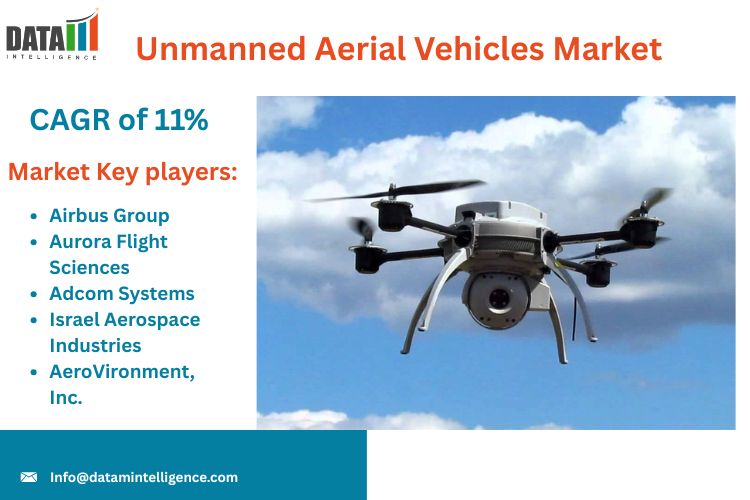 DATA
INTELLIGENCE

Unmanned Aerial Vehicles Market

CAGR of 11%

Market Key players:

- Airbus Group
- Aurora Flight Sciences
- Adcom Systems
- Israel Aerospace Industries
- AeroVironment, Inc.

Info@datamintelligence.com